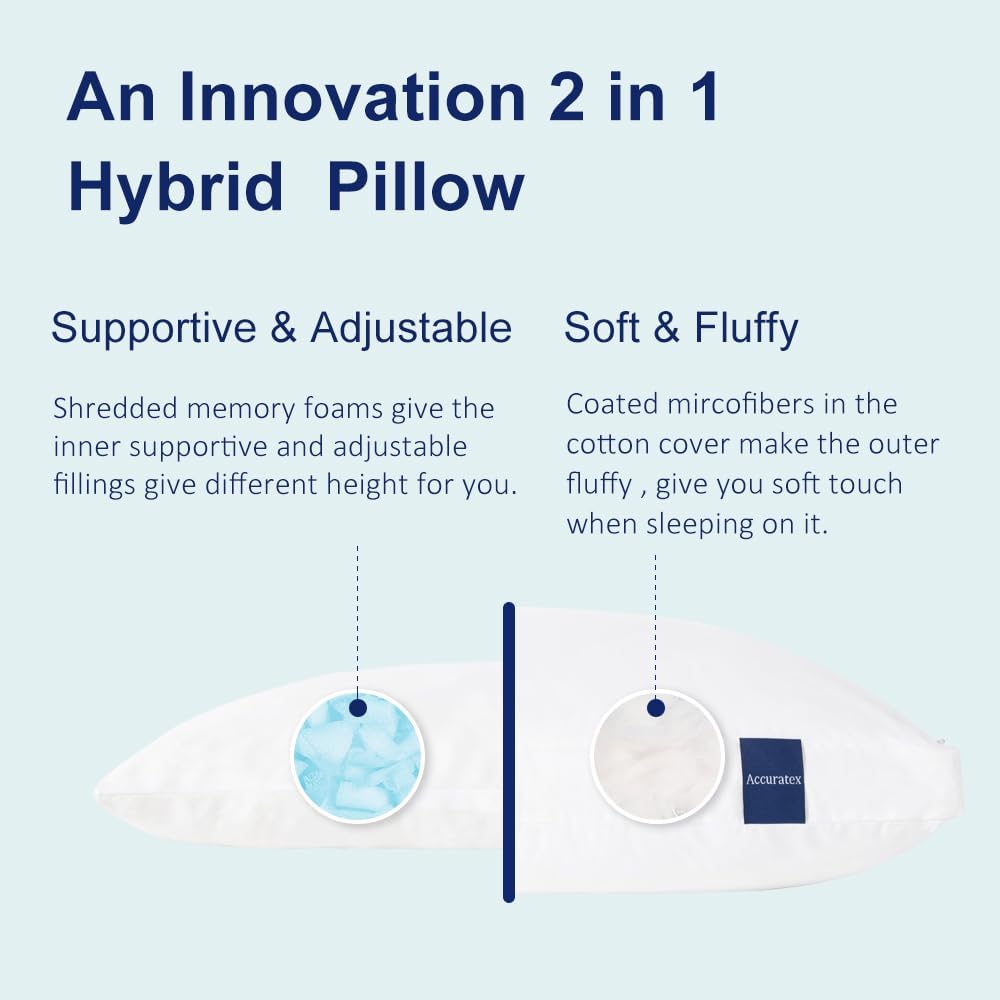 An Innovation 2 in 1
Hybrid Pillow

Supportive & Adjustable

Shredded memory foams give the inner supportive and adjustable fillings give different height for you.

Soft & Fluffy

Coated mircofibers in the cotton cover make the outer fluffy , give you soft touch when sleeping on it.

Accuratex